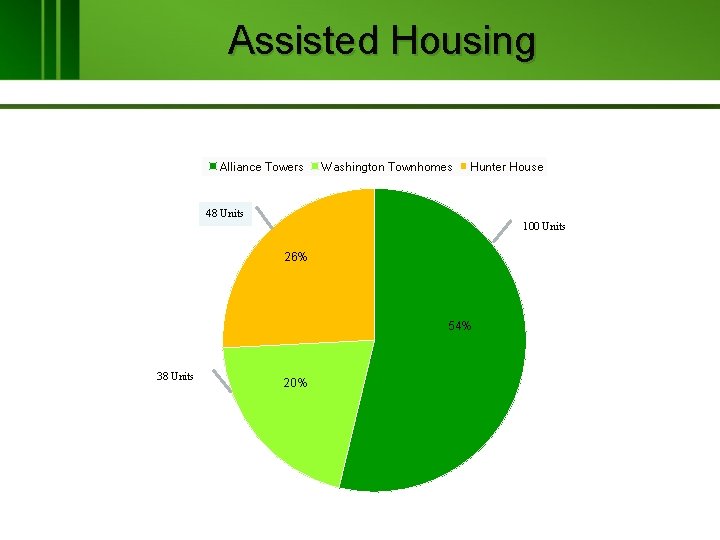 Assisted Housing

Alliance Towers Washington Townhomes Hunter House

48 Units

100 Units

26%

54%

38 Units

20%